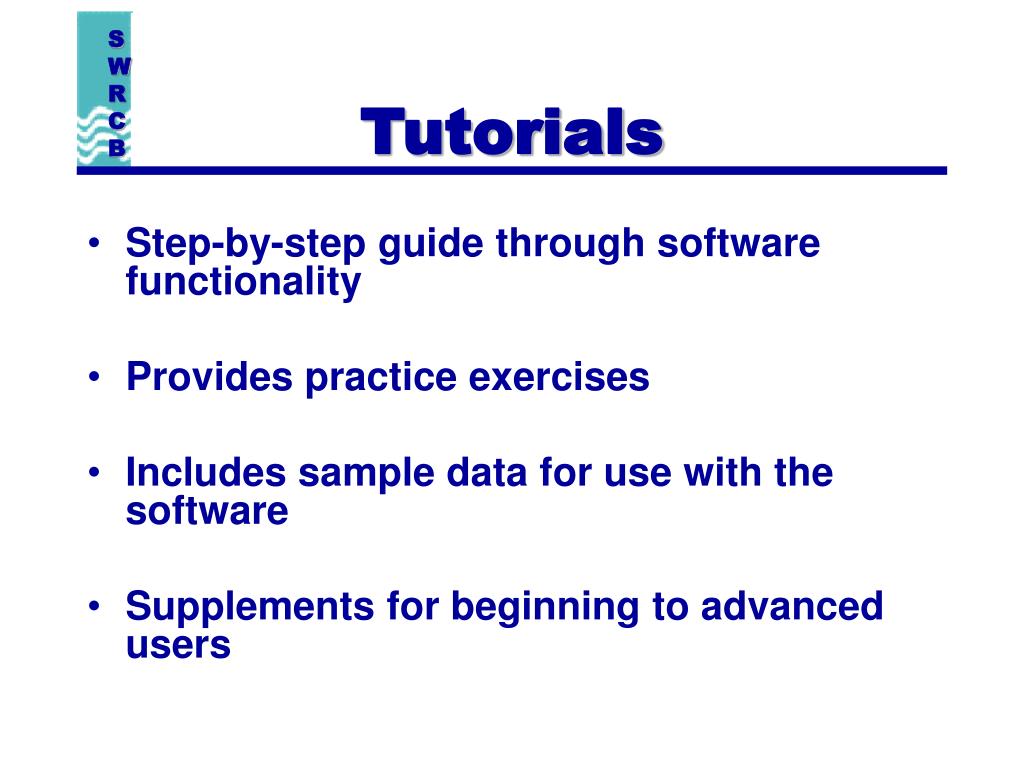 S
W
R
C
B

Tutorials

• Step-by-step guide through software functionality

• Provides practice exercises

• Includes sample data for use with the software

• Supplements for beginning to advanced users